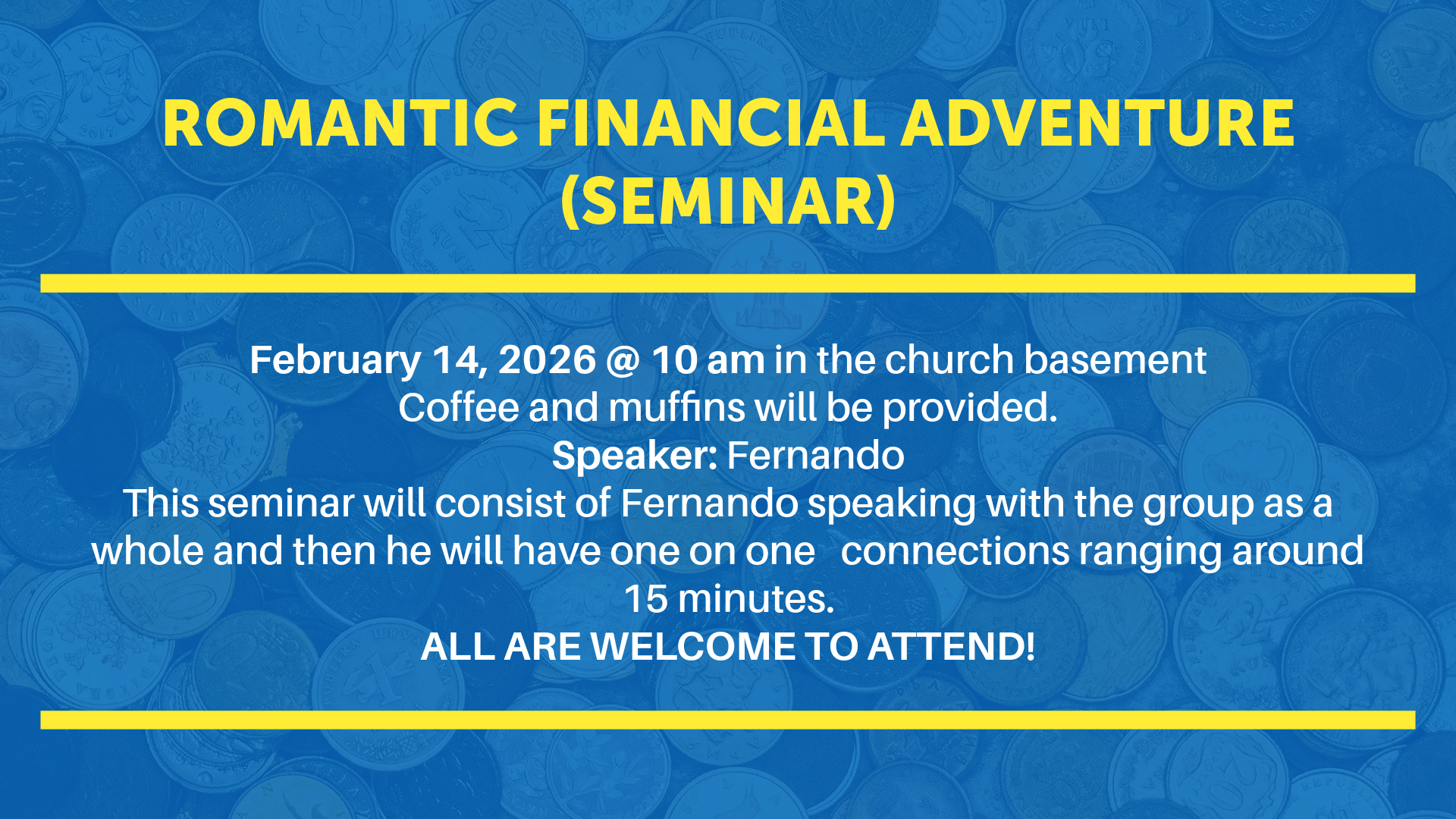 ROMANTIC FINANCIAL ADVENTURE (SEMINAR)

February 14, 2026 @ 10 am in the church basement
Coffee and muffins will be provided.
Speaker: Fernando
This seminar will consist of Fernando speaking with the group as a whole and then he will have one on one connections ranging around 15 minutes.
ALL ARE WELCOME TO ATTEND!